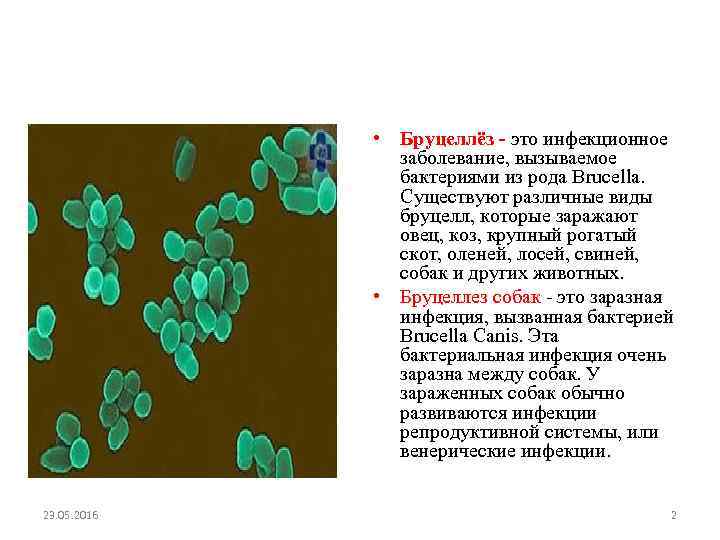 • Бруцеллёз - это инфекционное заболевание, вызываемое бактериями из рода Brucella. Существуют различные виды бруцелл, которые заражают овец, коз, крупный рогатый скот, оленей, лосей, свиней, собак и других животных.

• Бруцеллез собак - это заразная инфекция, вызванная бактерией Brucella Canis. Эта бактериальная инфекция очень заразна между собак. У зараженных собак обычно развиваются инфекции репродуктивной системы, или венерические инфекции.

23.05.2016

2